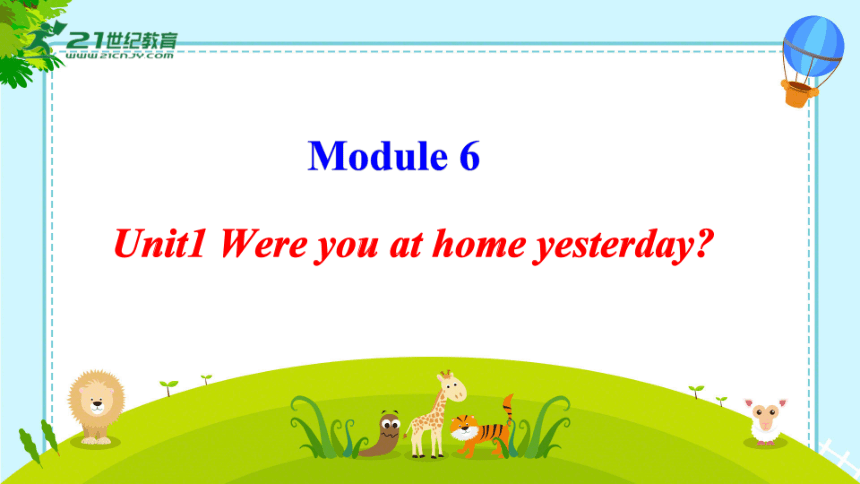 21世纪教育
www.21cnjy.com

Module 6

Unit1 Were you at home yesterday?